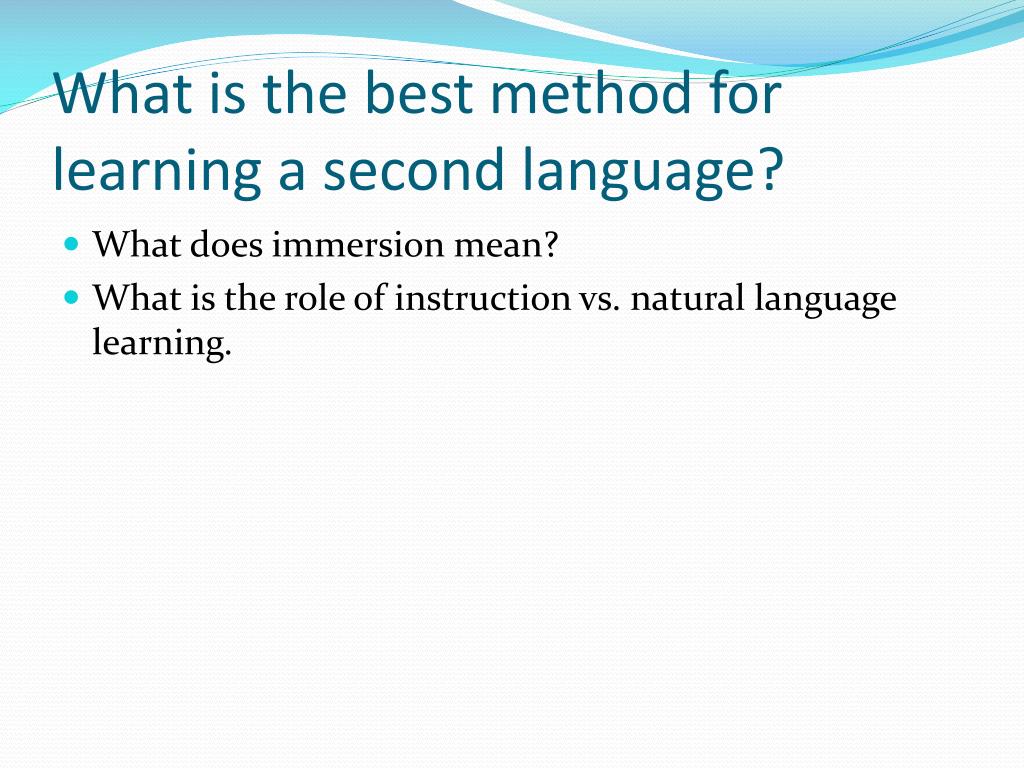 What is the best method for learning a second language?

- What does immersion mean?
- What is the role of instruction vs. natural language learning.